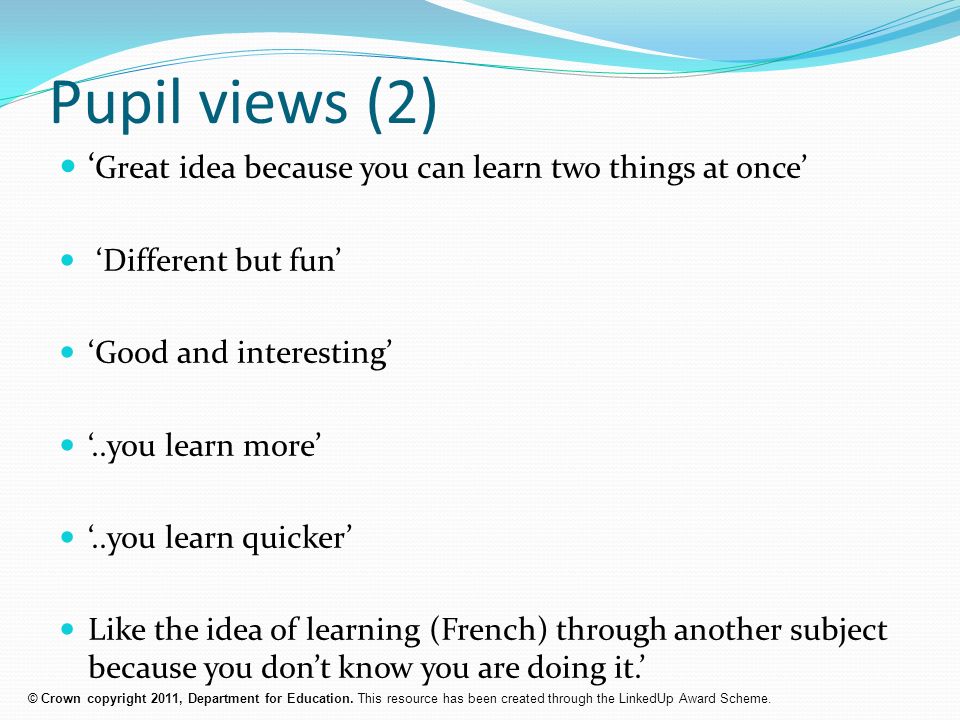 Pupil views (2)

- ‘Great idea because you can learn two things at once’

- ‘Different but fun’

- ‘Good and interesting’

- ‘..you learn more’

- ‘..you learn quicker’

- Like the idea of learning (French) through another subject because you don’t know you are doing it.’

© Crown copyright 2011, Department for Education. This resource has been created through the LinkedUp Award Scheme.